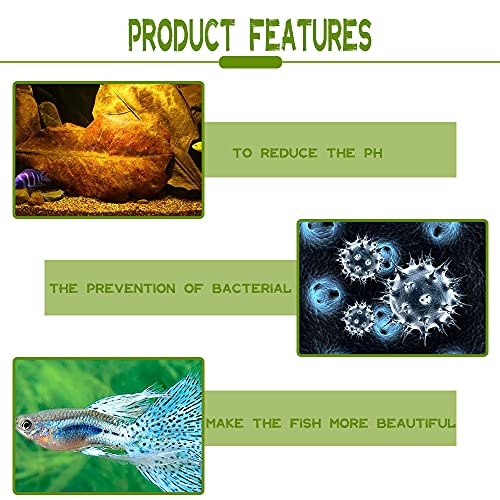 PRODUCT FEATURES

TO REDUCE THE PH

THE PREVENTION OF BACTERIAL

MAKE THE FISH MORE BEAUTIFUL